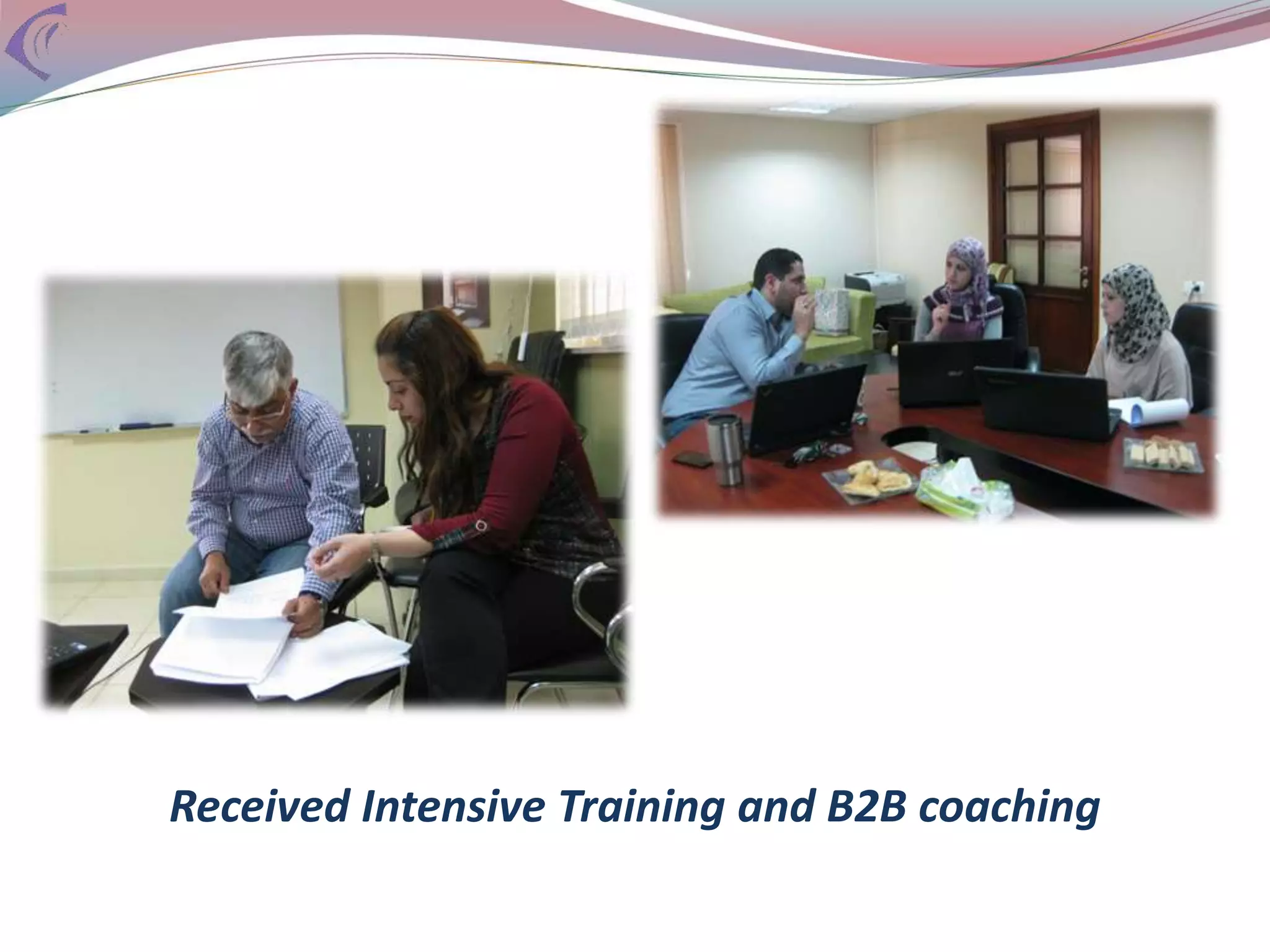 Received Intensive Training and B2B coaching